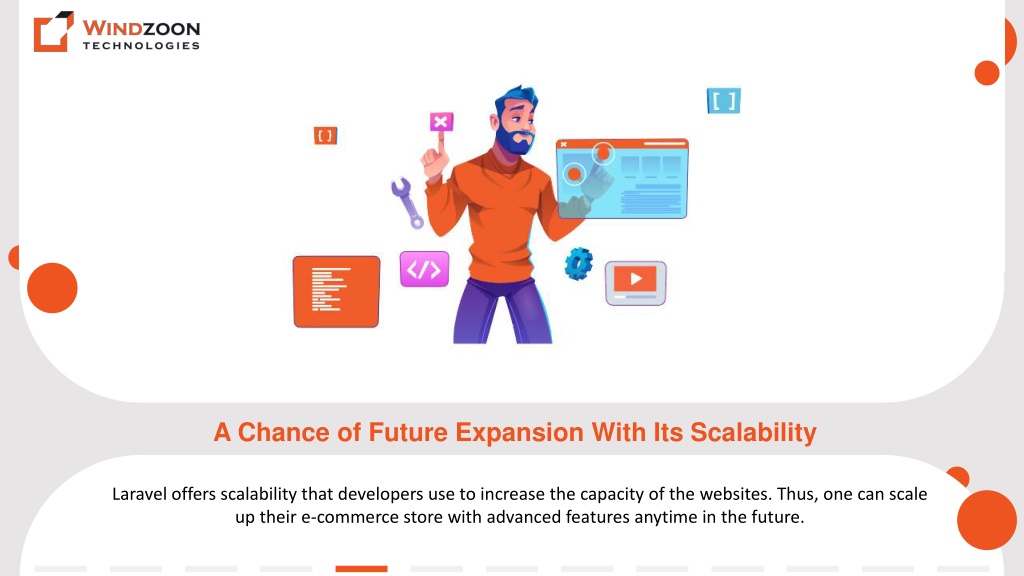 WINDZOON
TECHNOLOGIES

[ ]

{ }

</>

A Chance of Future Expansion With Its Scalability

Laravel offers scalability that developers use to increase the capacity of the websites. Thus, one can scale up their e-commerce store with advanced features anytime in the future.